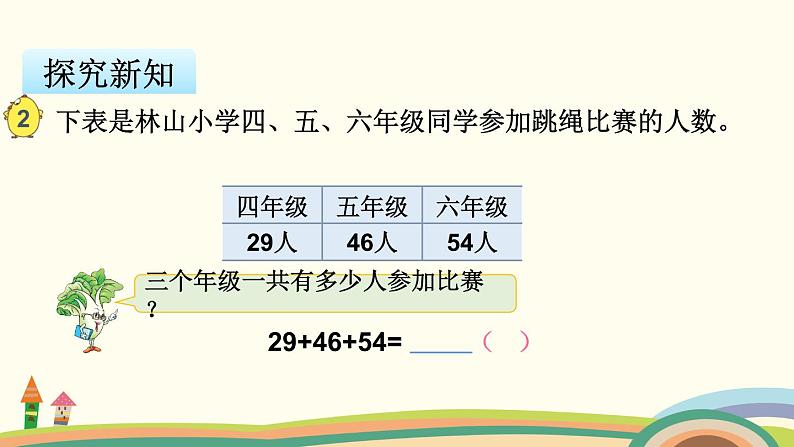 探究新知

2 下表是林山小学四、五、六年级同学参加跳绳比赛的人数。

| 四年级 | 五年级 | 六年级 |
|---|---|---|
| 29人 | 46人 | 54人 |

三个年级一共有多少人参加比赛？

$29+46+54=$ ____（ ）